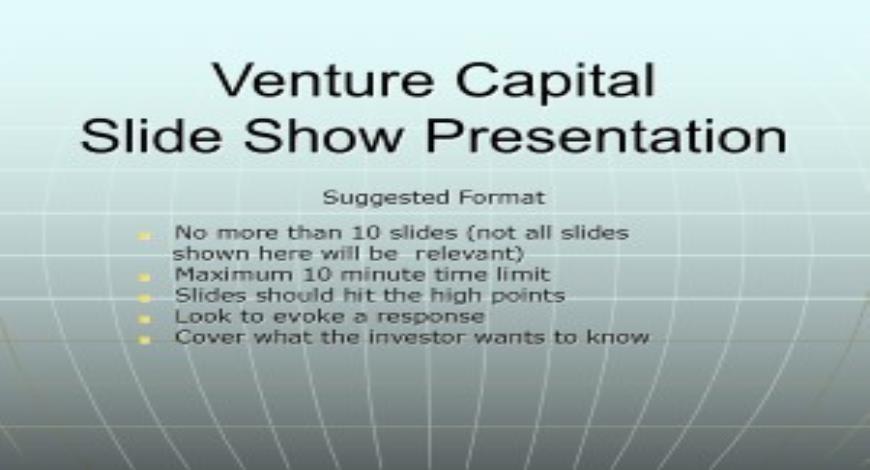 Venture Capital
Slide Show Presentation

Suggested Format

- No more than 10 slides (not all slides shown here will be relevant)
- Maximum 10 minute time limit
- Slides should hit the high points
- Look to evoke a response
- Cover what the investor wants to know